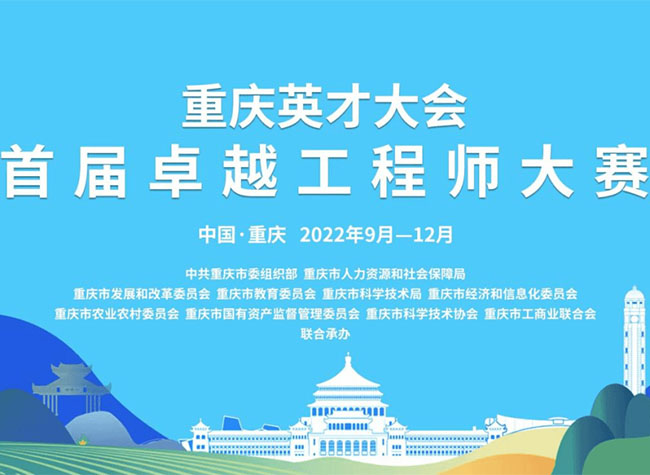 重庆英才大会
首届卓越工程师大赛

中国·重庆 2022年9月—12月

中共重庆市委组织部 重庆市人力资源和社会保障局
重庆市发展和改革委员会 重庆市教育委员会 重庆市科学技术局 重庆市经济和信息化委员会
重庆市农业农村委员会 重庆市国有资产监督管理委员会 重庆市科学技术协会 重庆市工商业联合会
联合承办